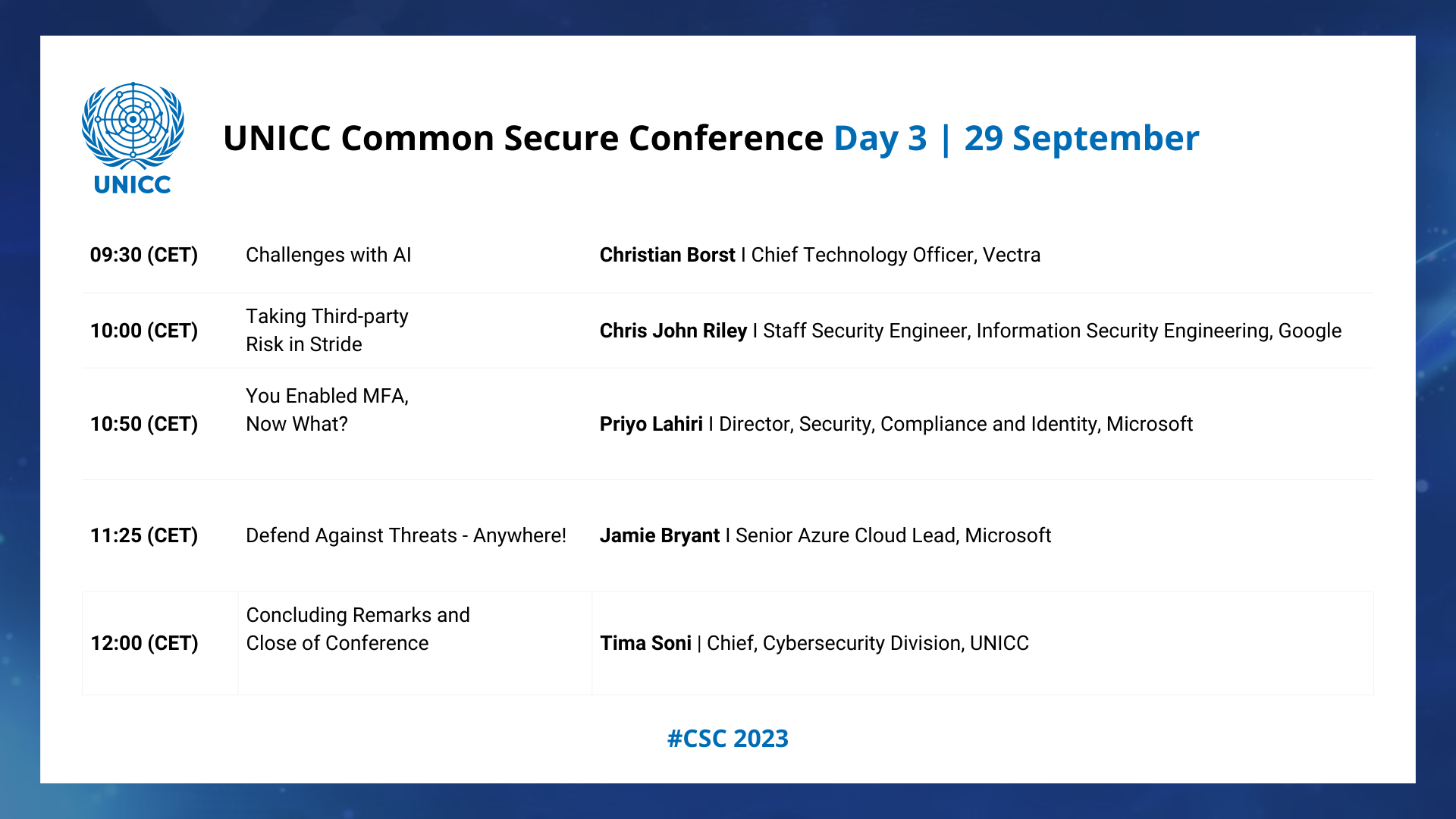 UNICC

UNICC Common Secure Conference Day 3 | 29 September

| | | |
|---|---|---|
| 09:30 (CET) | Challenges with AI | Christian Borst I Chief Technology Officer, Vectra |
| 10:00 (CET) | Taking Third-party Risk in Stride | Chris John Riley I Staff Security Engineer, Information Security Engineering, Google |
| 10:50 (CET) | You Enabled MFA, Now What? | Priyo Lahiri I Director, Security, Compliance and Identity, Microsoft |
| 11:25 (CET) | Defend Against Threats - Anywhere! | Jamie Bryant I Senior Azure Cloud Lead, Microsoft |
| 12:00 (CET) | Concluding Remarks and Close of Conference | Tima Soni \| Chief, Cybersecurity Division, UNICC |

#CSC 2023